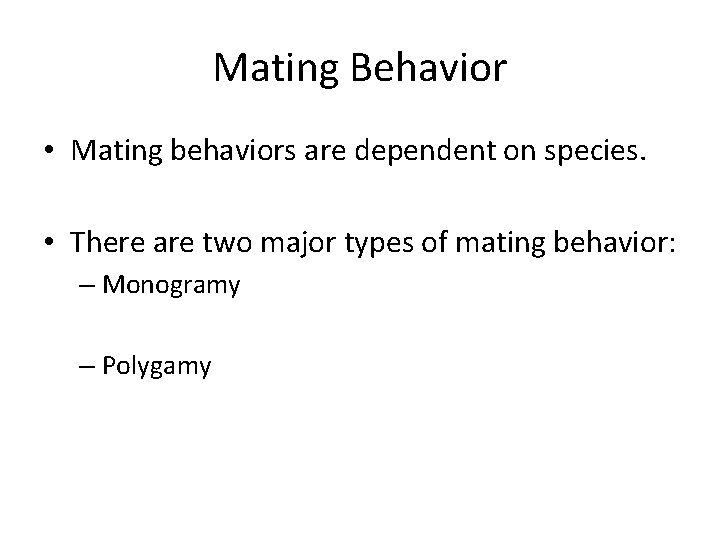 Mating Behavior

• Mating behaviors are dependent on species.

• There are two major types of mating behavior:
– Monogramy

– Polygamy